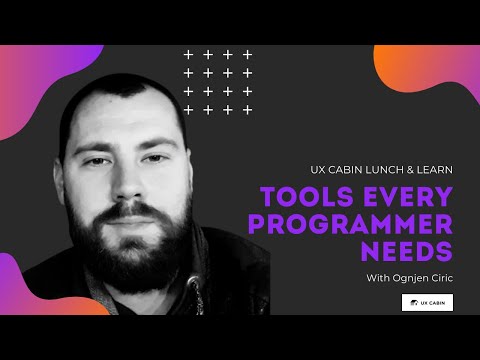 UX CABIN LUNCH & LEARN

TOOLS EVERY PROGRAMMER NEEDS

With Ognjen Ciric

UX CABIN